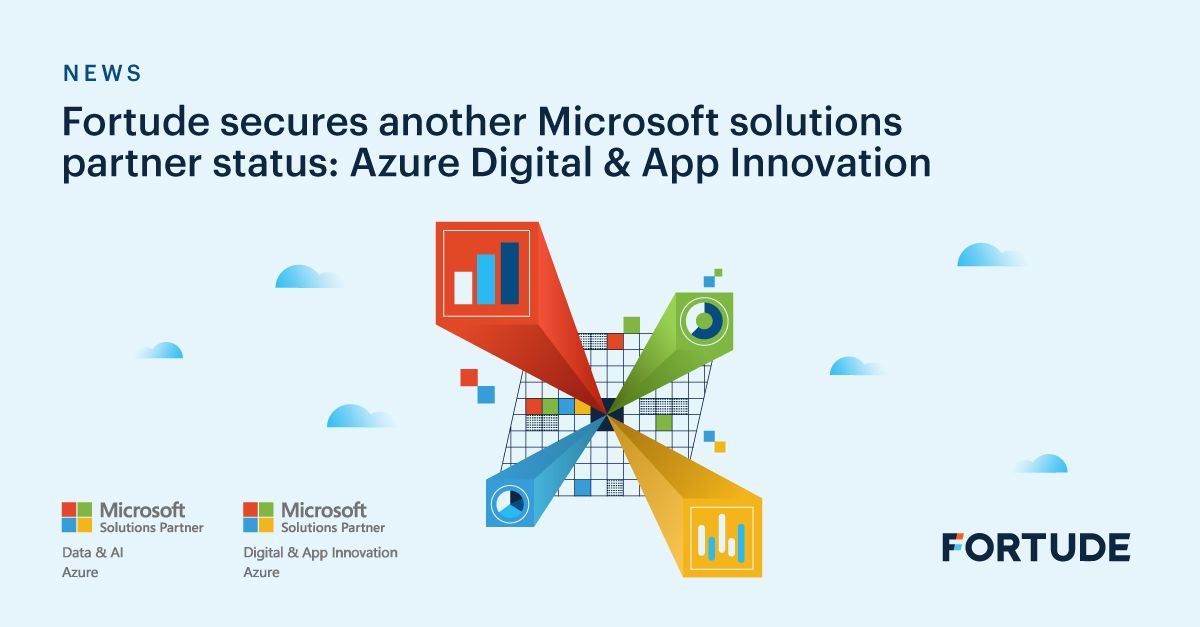 NEWS

Fortude secures another Microsoft solutions partner status: Azure Digital & App Innovation

Microsoft
Solutions Partner
Data & AI
Azure

Microsoft
Solutions Partner
Digital & App Innovation
Azure

FORTUDE